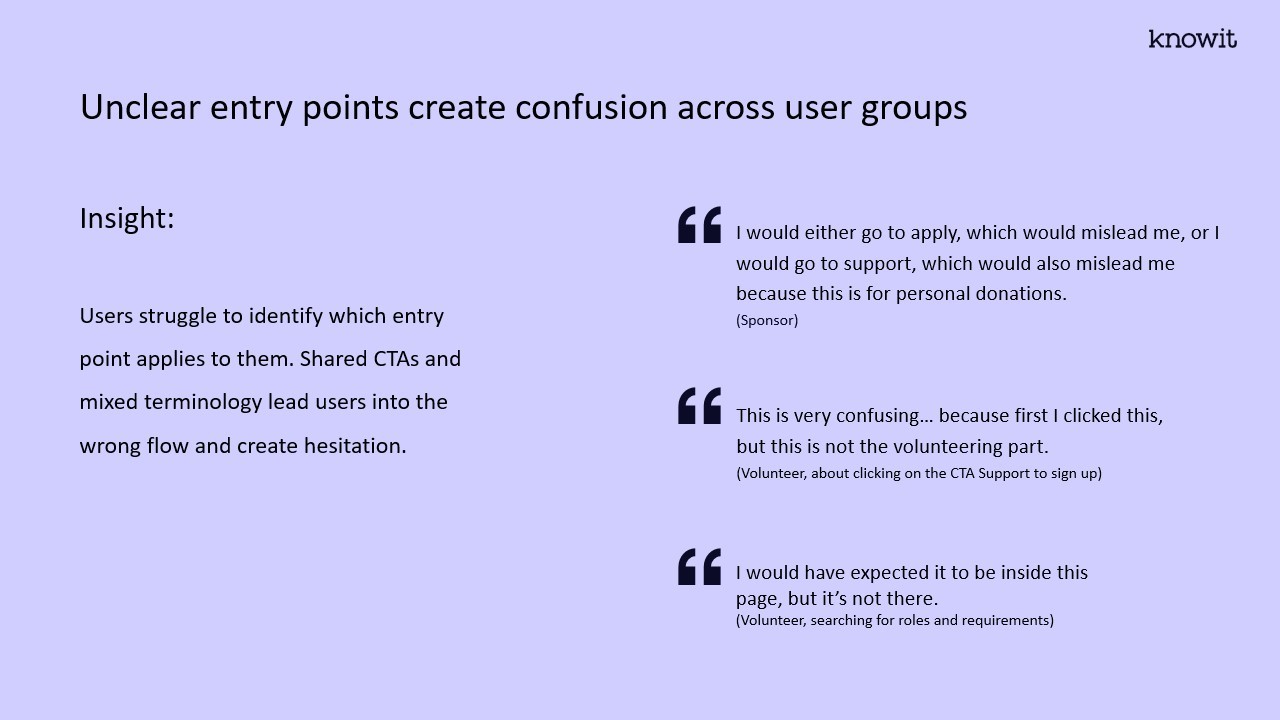 knowit

Unclear entry points create confusion across user groups

Insight:

Users struggle to identify which entry point applies to them. Shared CTAs and mixed terminology lead users into the wrong flow and create hesitation.

“ I would either go to apply, which would mislead me, or I would go to support, which would also mislead me because this is for personal donations.
(Sponsor)

“ This is very confusing… because first I clicked this, but this is not the volunteering part.
(Volunteer, about clicking on the CTA Support to sign up)

“ I would have expected it to be inside this page, but it’s not there.
(Volunteer, searching for roles and requirements)